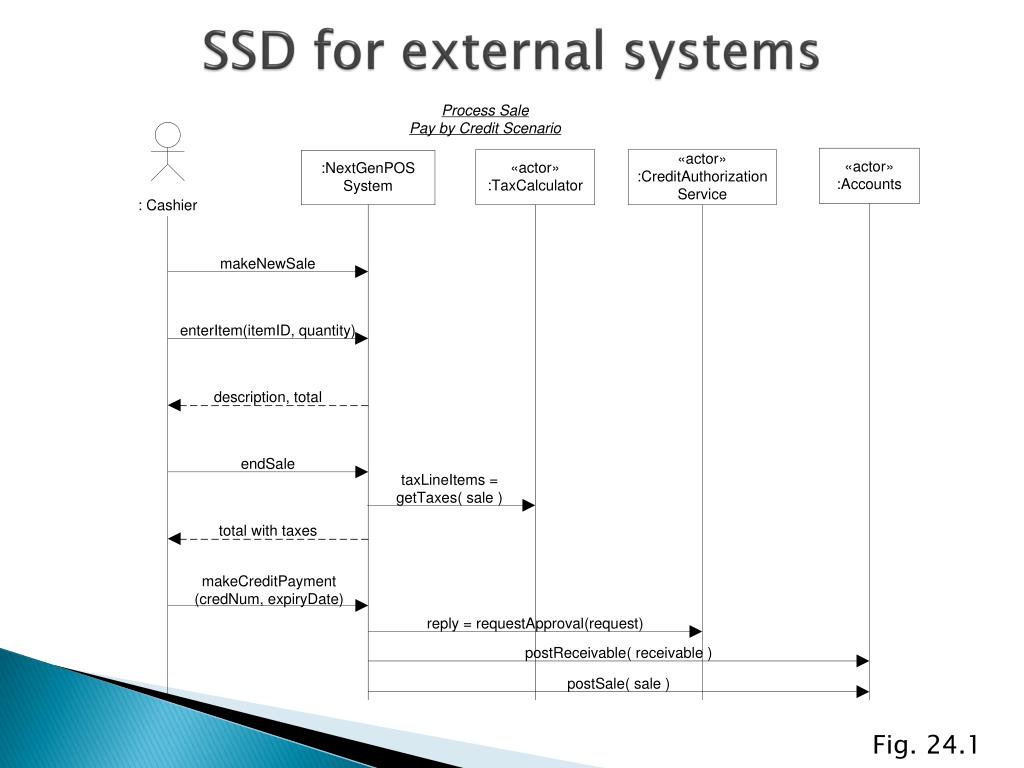 SSD for external systems

Process Sale
Pay by Credit Scenario

: Cashier

:NextGenPOS System

«actor» :TaxCalculator

«actor» :CreditAuthorization Service

«actor» :Accounts

makeNewSale

enterItem(itemID, quantity)

description, total

endSale

taxLineItems = getTaxes( sale )

total with taxes

makeCreditPayment (credNum, expiryDate)

reply = requestApproval(request)

postReceivable( receivable )

postSale( sale )

Fig. 24.1